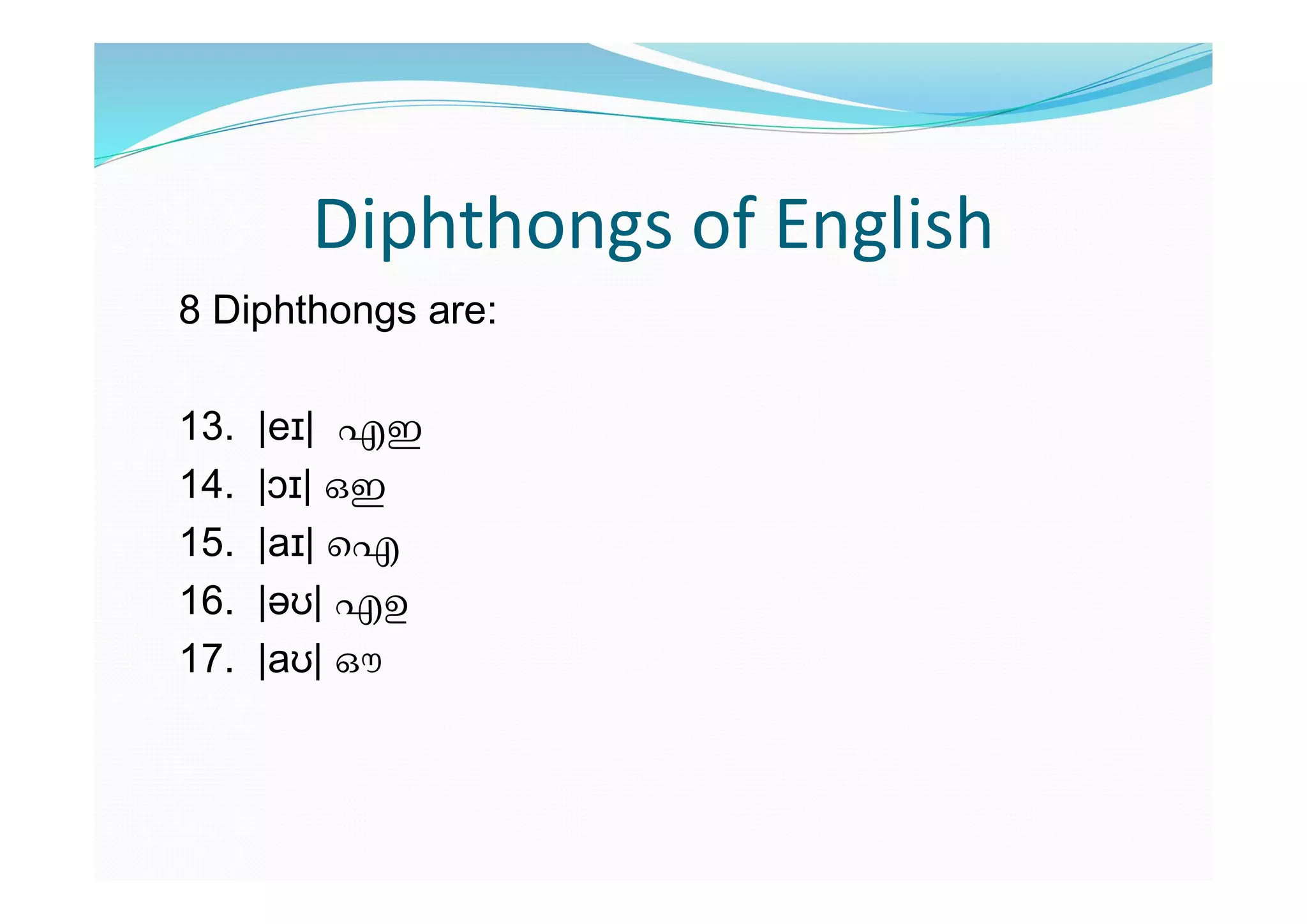 Diphthongs of English

8 Diphthongs are:

13. |eɪ| എഇ
14. |ɔɪ| ഒഇ
15. |aɪ| ഐ
16. |əʊ| എഉ
17. |aʊ| ഔ